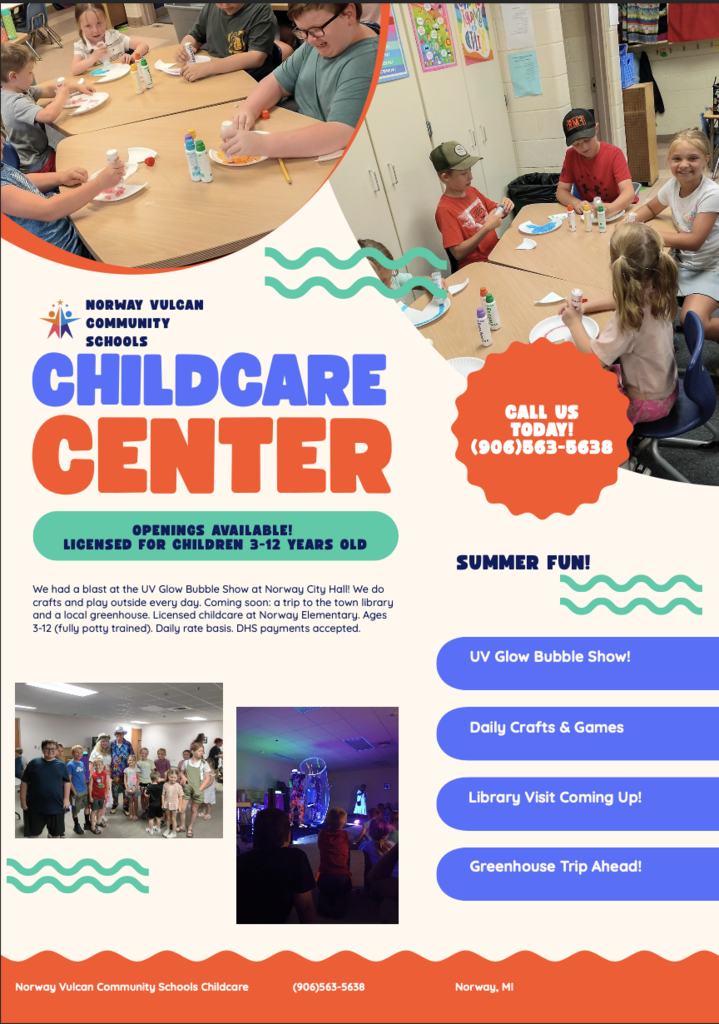 NORWAY VULCAN COMMUNITY SCHOOLS

CHILDCARE CENTER

CALL US TODAY! (906)563-5638

OPENINGS AVAILABLE! LICENSED FOR CHILDREN 3-12 YEARS OLD

We had a blast at the UV Glow Bubble Show at Norway City Hall! We do crafts and play outside every day. Coming soon: a trip to the town library and a local greenhouse. Licensed childcare at Norway Elementary. Ages 3-12 (fully potty trained). Daily rate basis. DHS payments accepted.

SUMMER FUN!

UV Glow Bubble Show!

Daily Crafts & Games

Library Visit Coming Up!

Greenhouse Trip Ahead!

Norway Vulcan Community Schools Childcare (906)563-5638 Norway, MI